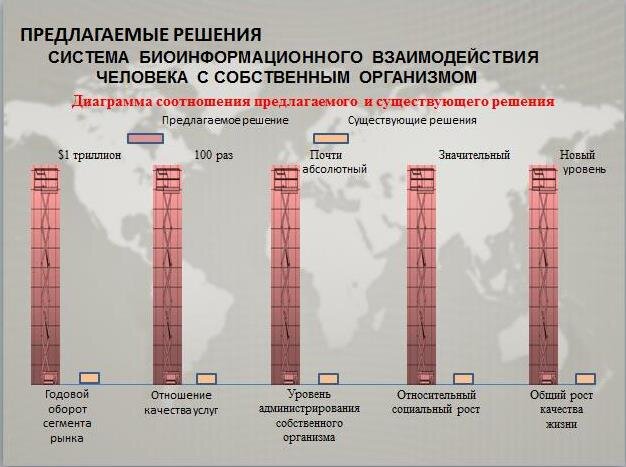 ПРЕДЛАГАЕМЫЕ РЕШЕНИЯ
СИСТЕМА БИОИНФОРМАЦИОННОГО ВЗАИМОДЕЙСТВИЯ ЧЕЛОВЕКА С СОБСТВЕННЫМ ОРГАНИЗМОМ

Диаграмма соотношения предлагаемого и существующего решения

Предлагаемое решение
Существующие решения

$1 триллион
100 раз
Почти абсолютный
Значительный
Новый уровень

Годовой оборот сегмента рынка
Отношение качества услуг
Уровень администрирования собственного организма
Относительный социальный рост
Общий рост качества жизни